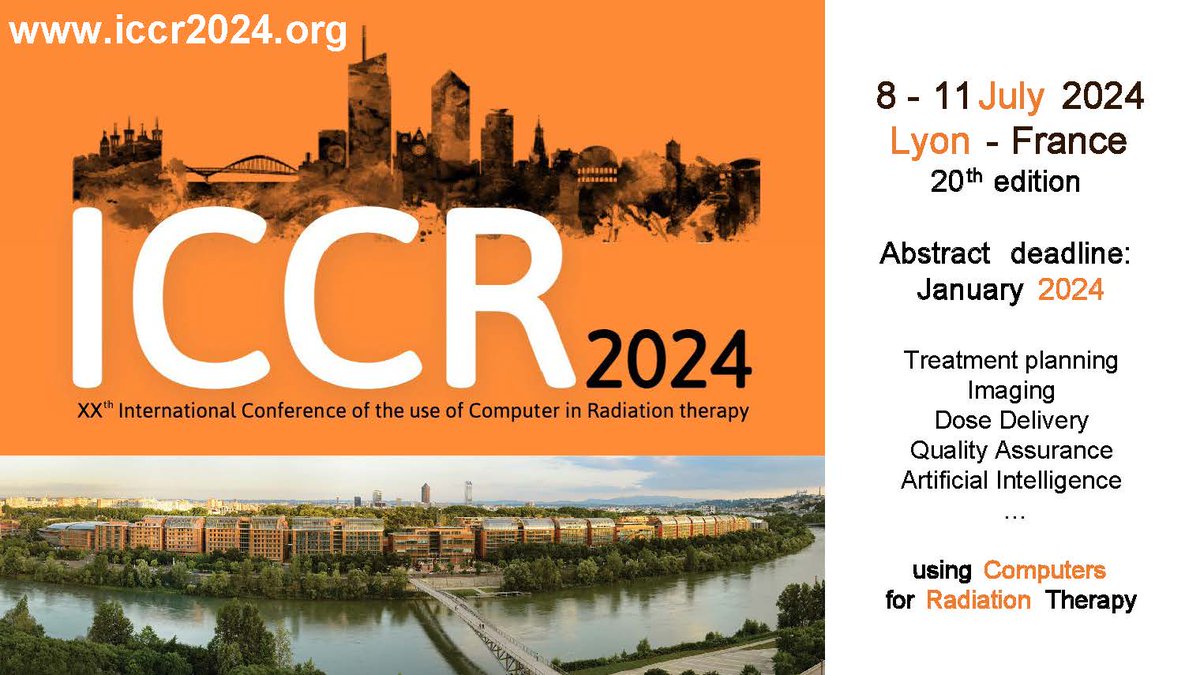 www.iccr2024.org

ICCR 2024

XX$^{th}$ International Conference of the use of Computer in Radiation therapy

8 - 11 July 2024
Lyon - France
20$^{th}$ edition

Abstract deadline:
January 2024

Treatment planning
Imaging
Dose Delivery
Quality Assurance
Artificial Intelligence
…

using Computers
for Radiation Therapy